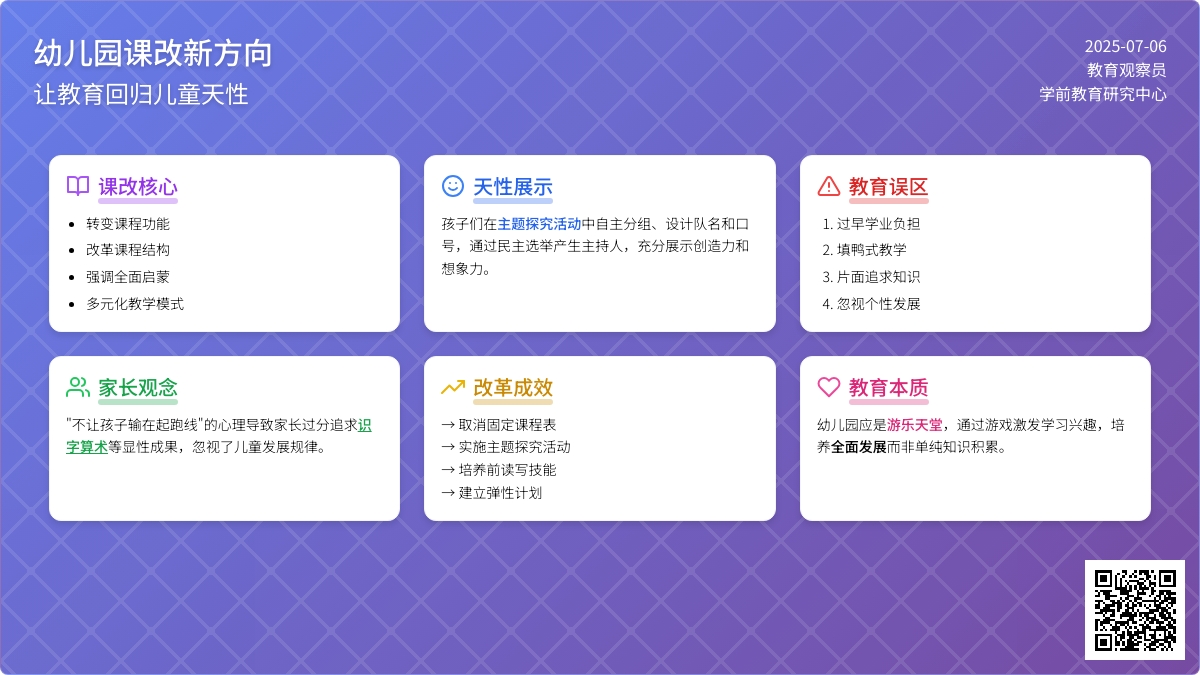 幼儿园课改新方向
让教育回归儿童天性

2025-07-06
教育观察员
学前教育研究中心

课改核心
- 转变课程功能
- 改革课程结构
- 强调全面启蒙
- 多元化教学模式

天性展示
孩子们在主题探究活动中自主分组、设计队名和口号，通过民主选举产生主持人，充分展示创造力和想象力。

教育误区
1. 过早学业负担
2. 填鸭式教学
3. 片面追求知识
4. 忽视个性发展

家长观念
"不让孩子输在起跑线"的心理导致家长过分追求识字算术等显性成果，忽视了儿童发展规律。

改革成效
→ 取消固定课程表
→ 实施主题探究活动
→ 培养前读写技能
→ 建立弹性计划

教育本质
幼儿园应是游乐天堂，通过游戏激发学习兴趣，培养全面发展而非单纯知识积累。